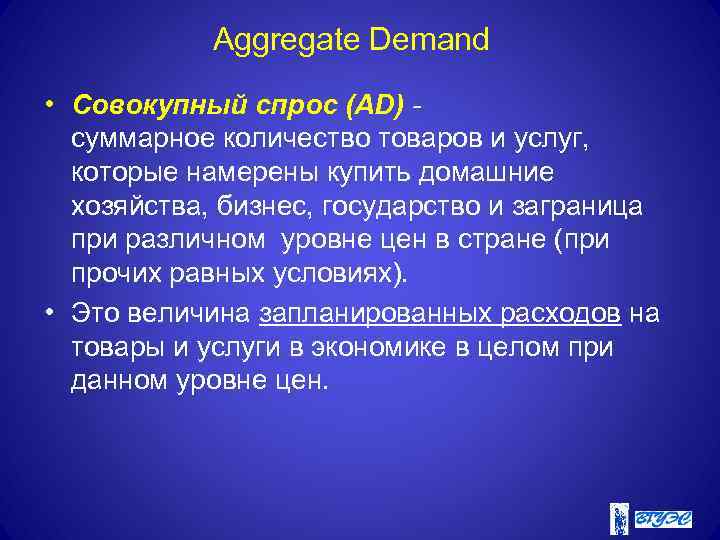 Aggregate Demand

• Совокупный спрос (AD) - суммарное количество товаров и услуг, которые намерены купить домашние хозяйства, бизнес, государство и заграница при различном уровне цен в стране (при прочих равных условиях).

• Это величина запланированных расходов на товары и услуги в экономике в целом при данном уровне цен.

ВГУЭС